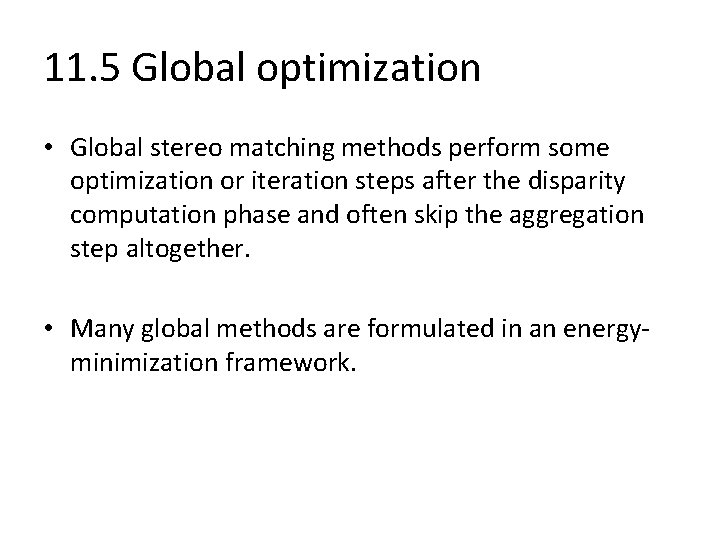 11.5 Global optimization

• Global stereo matching methods perform some optimization or iteration steps after the disparity computation phase and often skip the aggregation step altogether.

• Many global methods are formulated in an energy-minimization framework.